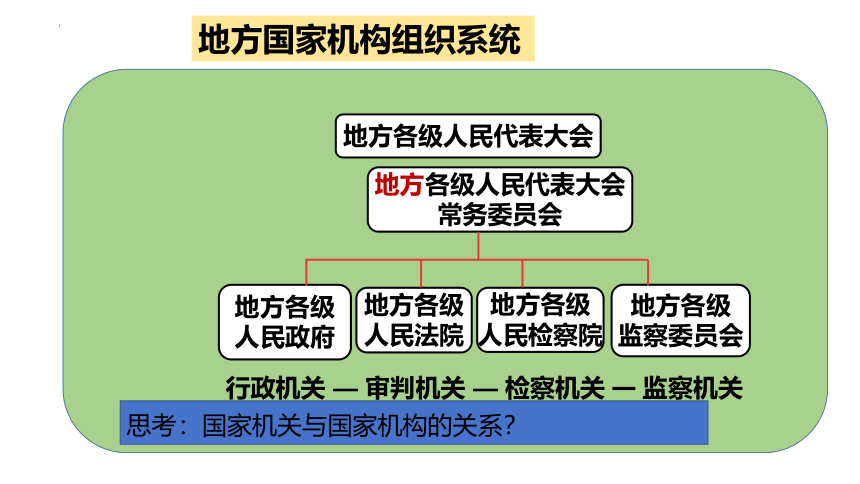 地方国家机构组织系统

地方各级人民代表大会

地方各级人民代表大会常务委员会

地方各级人民政府

地方各级人民法院

地方各级人民检察院

地方各级监察委员会

行政机关 — 审判机关 — 检察机关 — 监察机关

思考：国家机关与国家机构的关系？